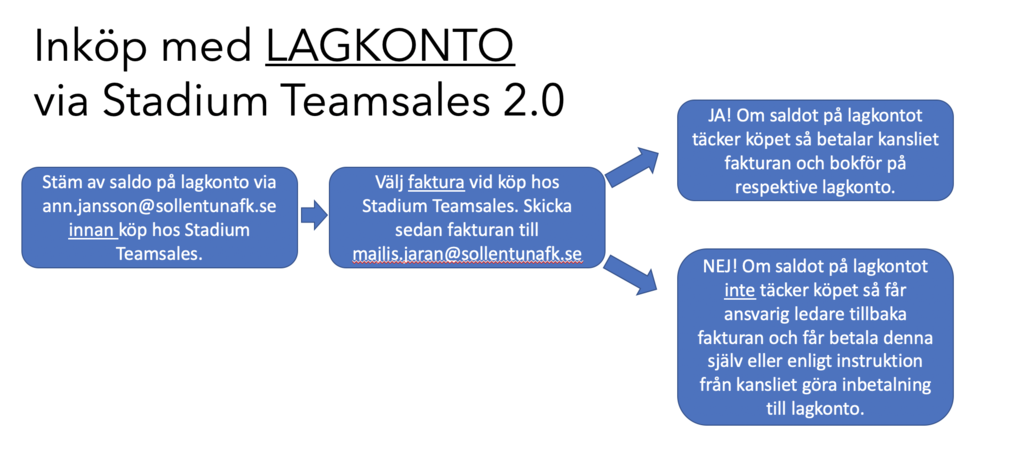 Inköp med LAGKONTO
via Stadium Teamsales 2.0

Stäm av saldo på lagkonto via ann.jansson@sollentunafk.se innan köp hos Stadium Teamsales.

Välj faktura vid köp hos Stadium Teamsales. Skicka sedan fakturan till majlis.jaran@sollentunafk.se

JA! Om saldot på lagkontot täcker köpet så betalar kansliet fakturan och bokför på respektive lagkonto.

NEJ! Om saldot på lagkontot inte täcker köpet så får ansvarig ledare tillbaka fakturan och får betala denna själv eller enligt instruktion från kansliet göra inbetalning till lagkonto.